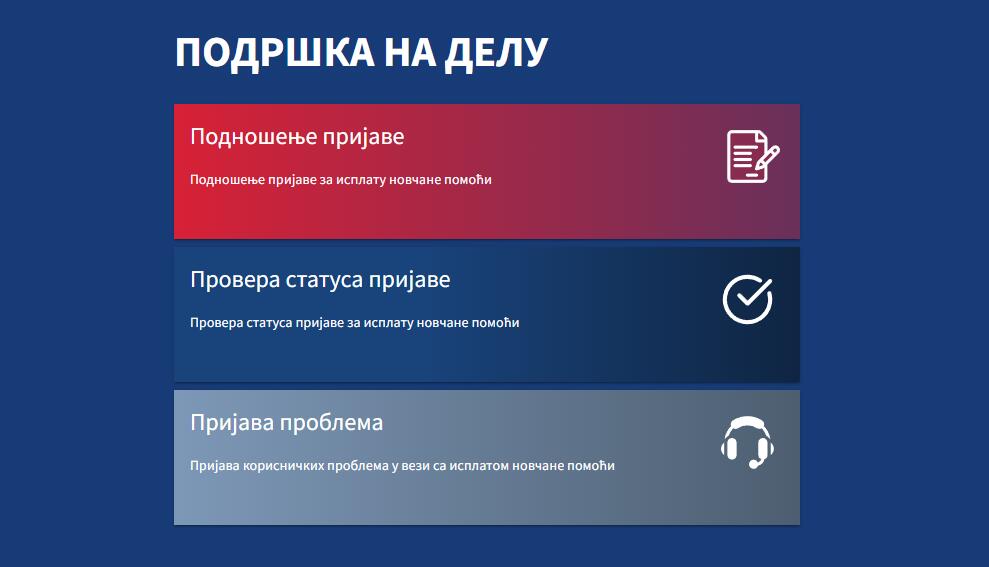 ПОДРШКА НА ДЕЛУ

Подношење пријаве

Подношење пријаве за исплату новчане помоћи

Провера статуса пријаве

Провера статуса пријаве за исплату новчане помоћи

Пријава проблема

Пријава корисничких проблема у вези са исплатом новчане помоћи